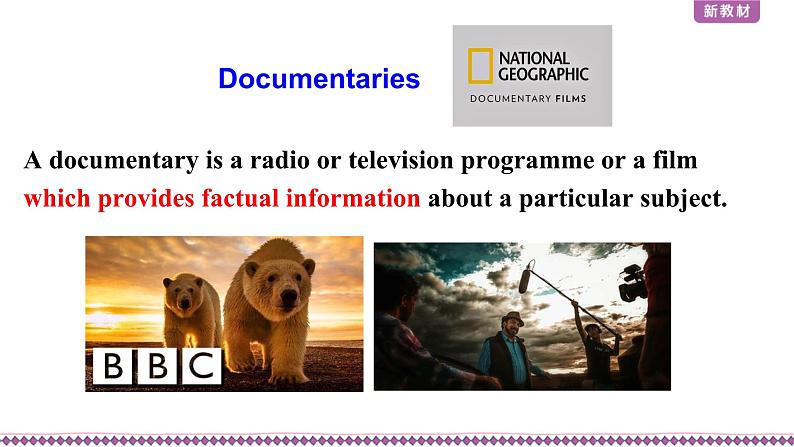 新教材

Documentaries

NATIONAL GEOGRAPHIC
DOCUMENTARY FILMS

A documentary is a radio or television programme or a film which provides factual information about a particular subject.

BBC